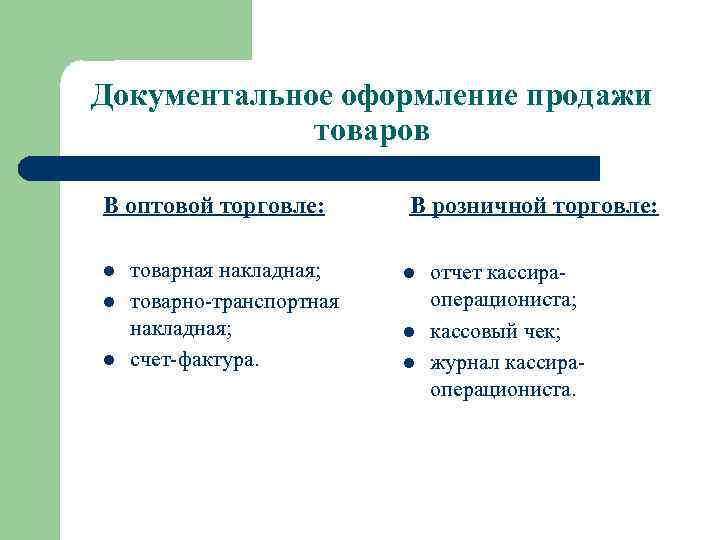 Документальное оформление продажи товаров

В оптовой торговле:

- товарная накладная;
- товарно-транспортная накладная;
- счет-фактура.

В розничной торговле:

- отчет кассира-операциониста;
- кассовый чек;
- журнал кассира-операциониста.